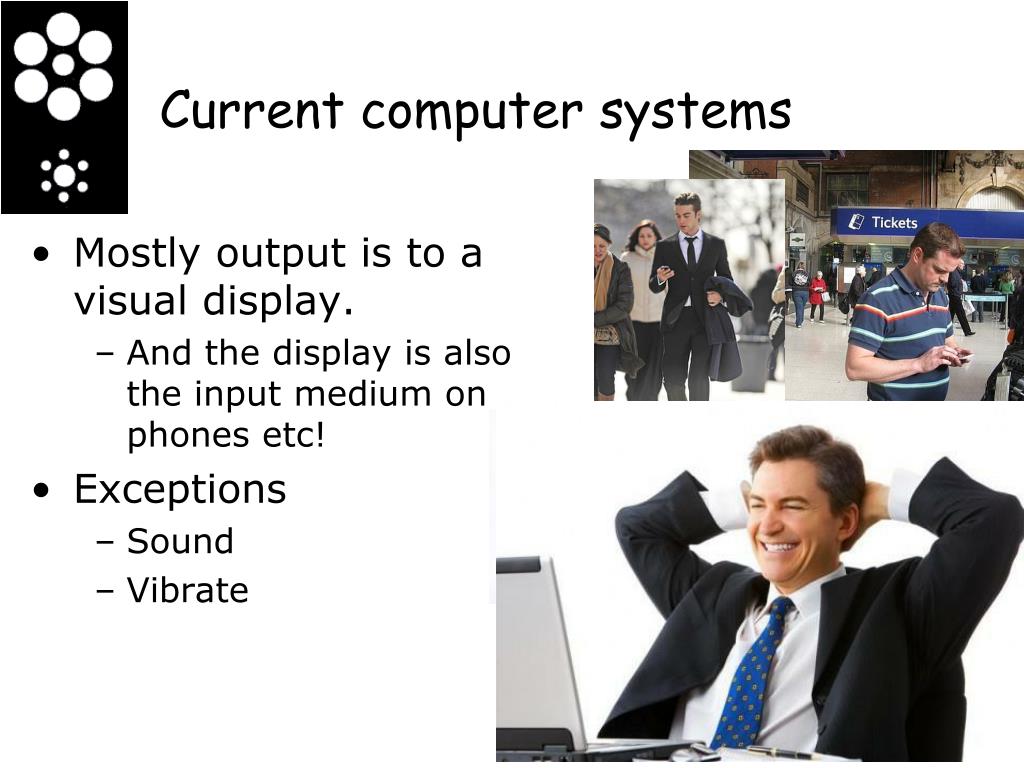 Current computer systems

• Mostly output is to a visual display.
  – And the display is also the input medium on phones etc!
• Exceptions
  – Sound
  – Vibrate

Tickets